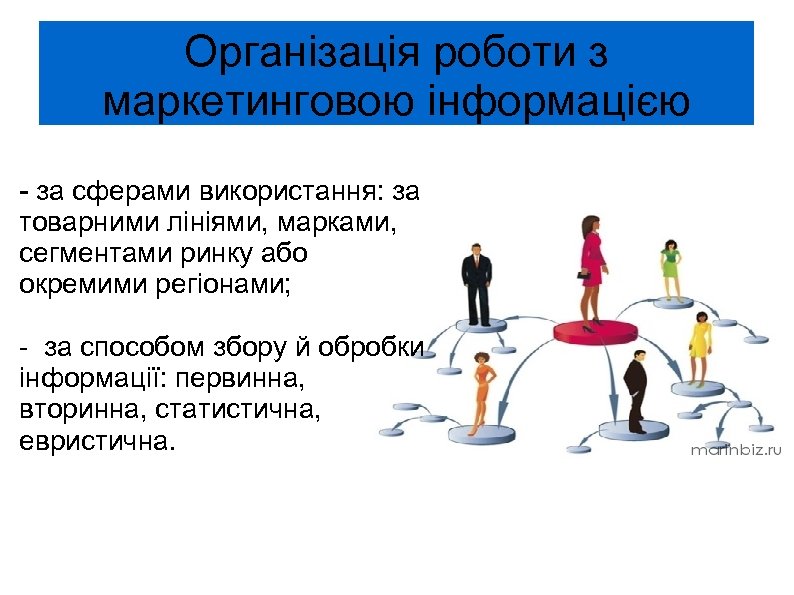 Організація роботи з маркетинговою інформацією

- за сферами використання: за товарними лініями, марками, сегментами ринку або окремими регіонами;

- за способом збору й обробки інформації: первинна, вторинна, статистична, евристична.

marinbiz.ru